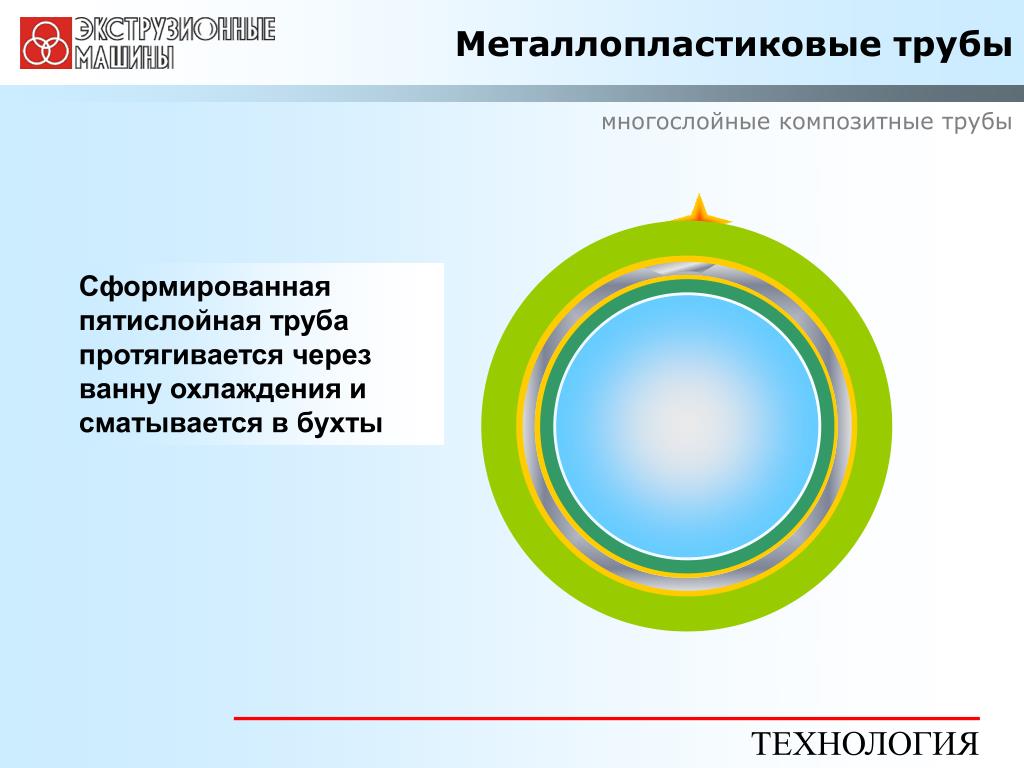 ЭКСТРУЗИОННЫЕ МАШИНЫ

Металлопластиковые трубы

многослойные композитные трубы

Сформированная пятислойная труба протягивается через ванну охлаждения и сматывается в бухты

ТЕХНОЛОГИЯ